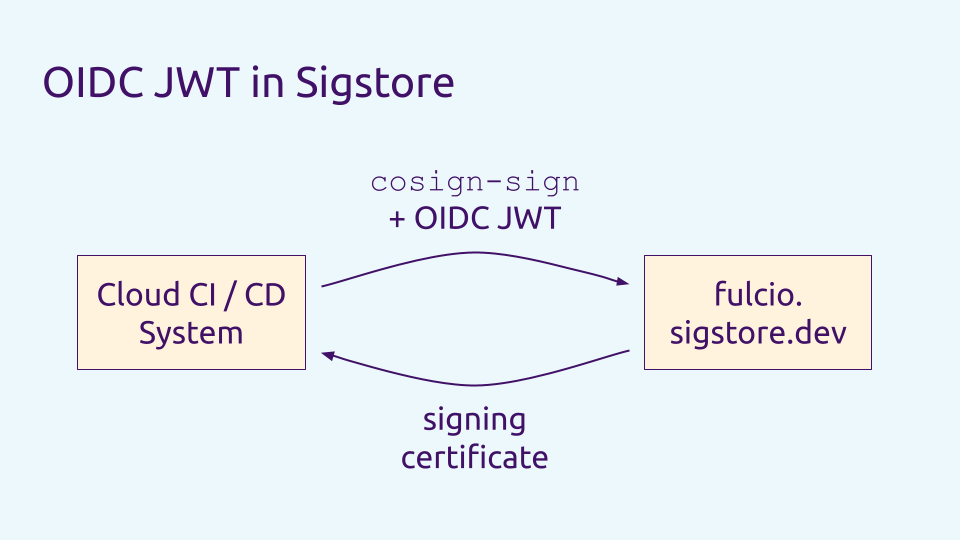 OIDC JWT in Sigstore

cosign-sign
+ OIDC JWT

Cloud CI / CD System

fulcio.
sigstore.dev

signing
certificate